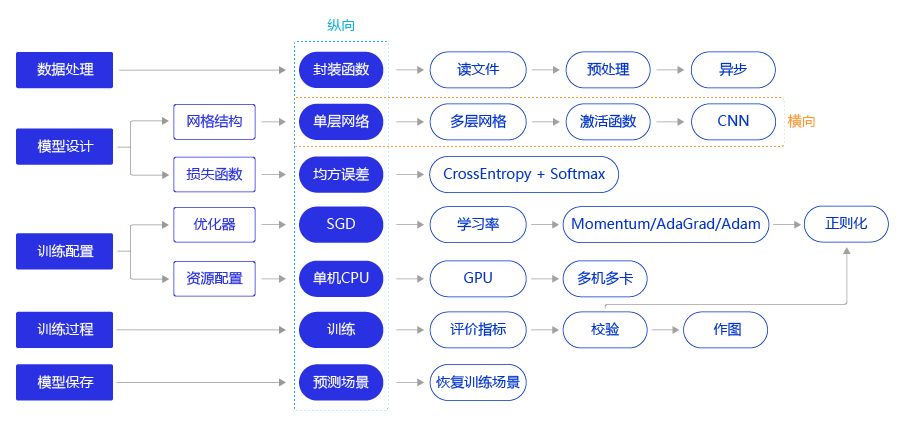 纵向

数据处理
封装函数
读文件
预处理
异步

模型设计
网格结构
单层网络
多层网格
激活函数
CNN
横向

损失函数
均方误差
CrossEntropy + Softmax

训练配置
优化器
SGD
学习率
Momentum/AdaGrad/Adam
正则化

资源配置
单机CPU
GPU
多机多卡

训练过程
训练
评价指标
校验
作图

模型保存
预测场景
恢复训练场景